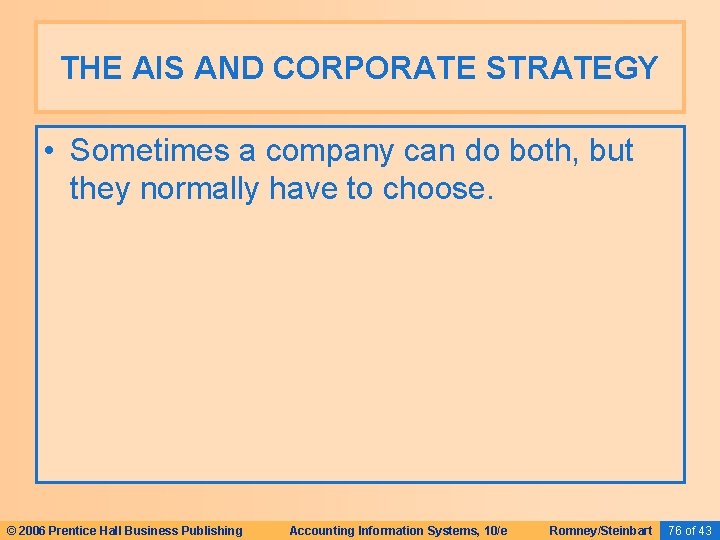 THE AIS AND CORPORATE STRATEGY

• Sometimes a company can do both, but they normally have to choose.

© 2006 Prentice Hall Business Publishing Accounting Information Systems, 10/e Romney/Steinbart 76 of 43